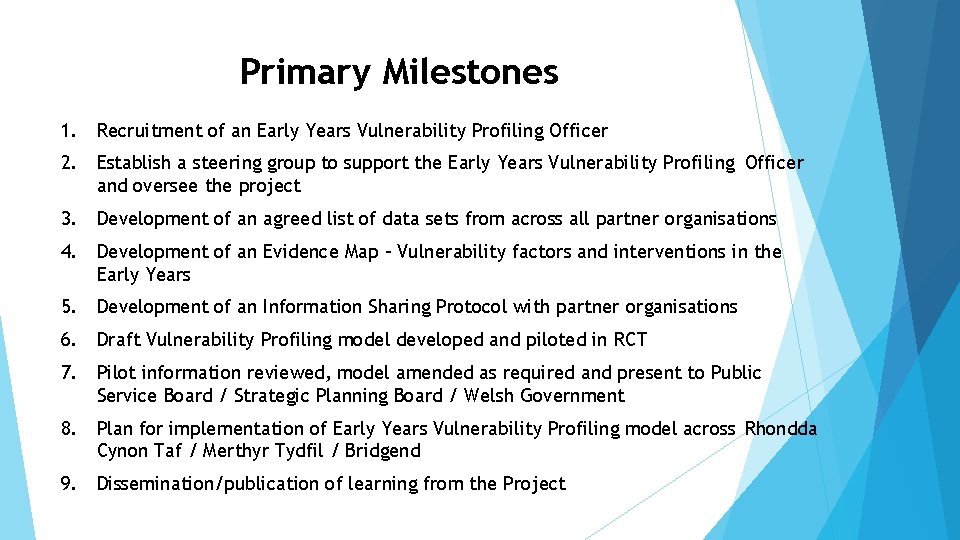 Primary Milestones

1. Recruitment of an Early Years Vulnerability Profiling Officer

2. Establish a steering group to support the Early Years Vulnerability Profiling Officer and oversee the project

3. Development of an agreed list of data sets from across all partner organisations

4. Development of an Evidence Map – Vulnerability factors and interventions in the Early Years

5. Development of an Information Sharing Protocol with partner organisations

6. Draft Vulnerability Profiling model developed and piloted in RCT

7. Pilot information reviewed, model amended as required and present to Public Service Board / Strategic Planning Board / Welsh Government

8. Plan for implementation of Early Years Vulnerability Profiling model across Rhondda Cynon Taf / Merthyr Tydfil / Bridgend

9. Dissemination/publication of learning from the Project